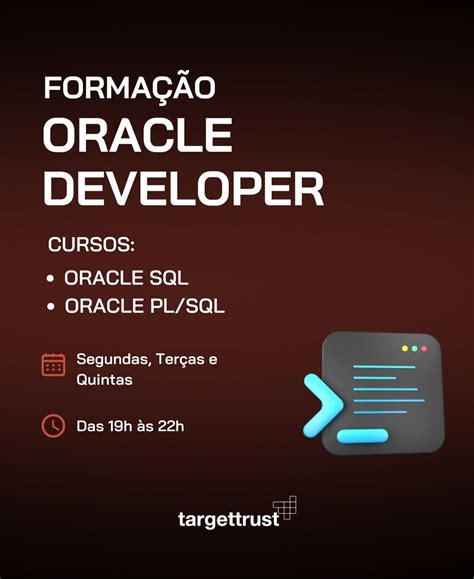 FORMAÇÃO
ORACLE
DEVELOPER

CURSOS:
• ORACLE SQL
• ORACLE PL/SQL

Segundas, Terças e Quintas

Das 19h às 22h

targettrust